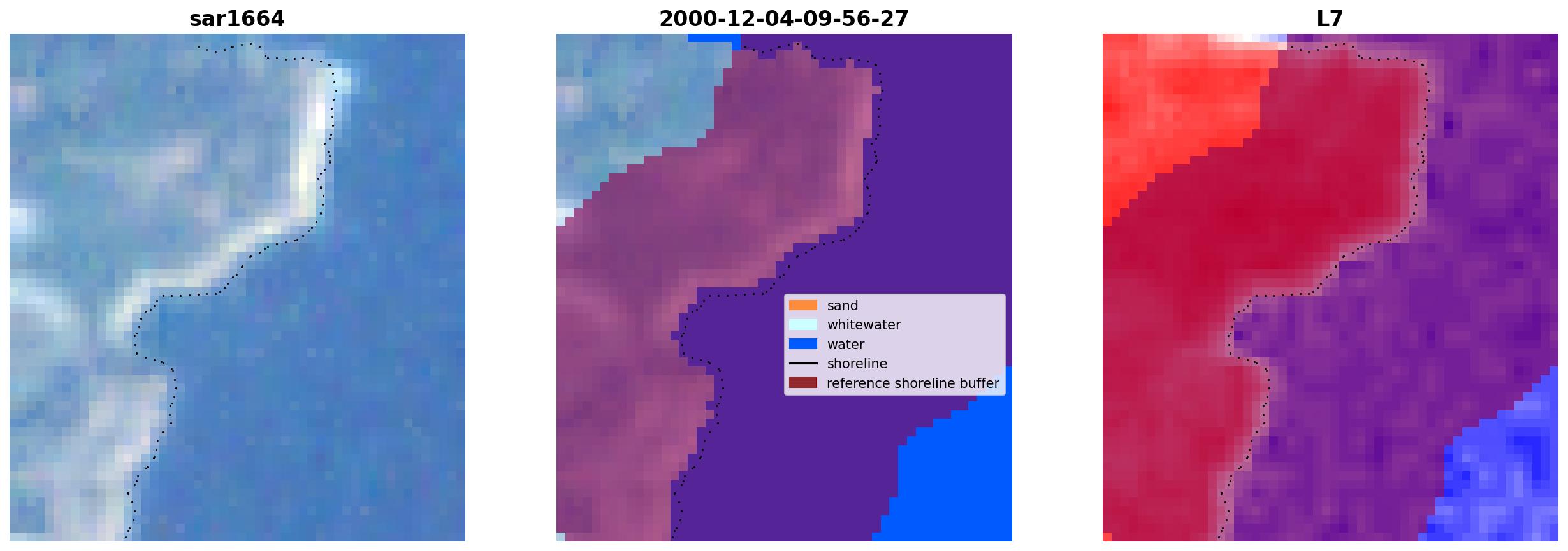 sar1664

2000-12-04-09-56-27

sand
whitewater
water
shoreline
reference shoreline buffer

L7